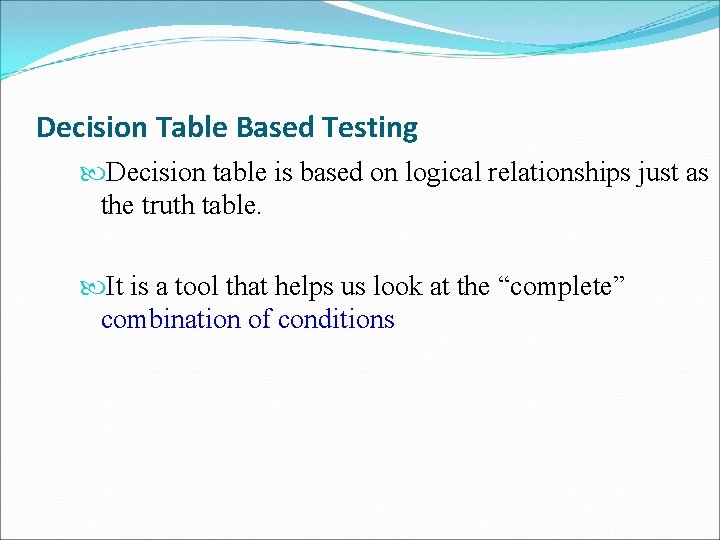 Decision Table Based Testing

Decision table is based on logical relationships just as the truth table.

It is a tool that helps us look at the “complete” combination of conditions